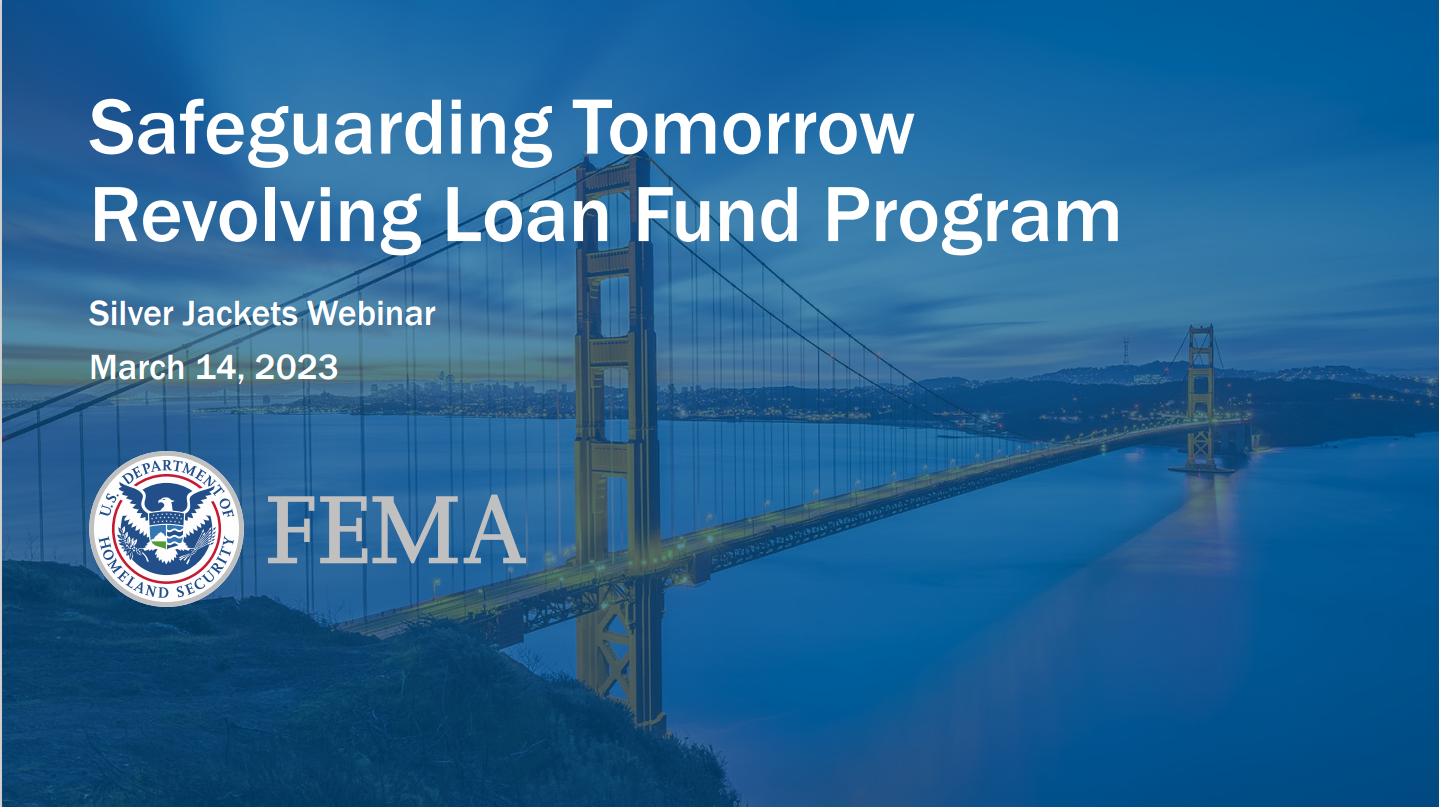 Safeguarding Tomorrow Revolving Loan Fund Program

Silver Jackets Webinar

March 14, 2023

U.S. DEPARTMENT OF HOMELAND SECURITY

FEMA